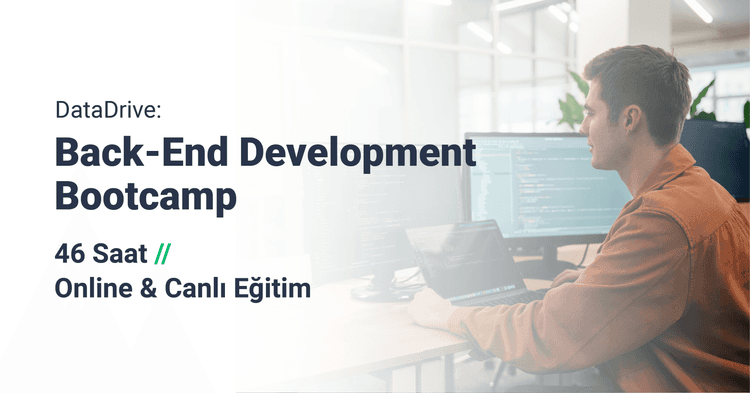 DataDrive:
Back-End Development Bootcamp

46 Saat //
Online & Canlı Eğitim